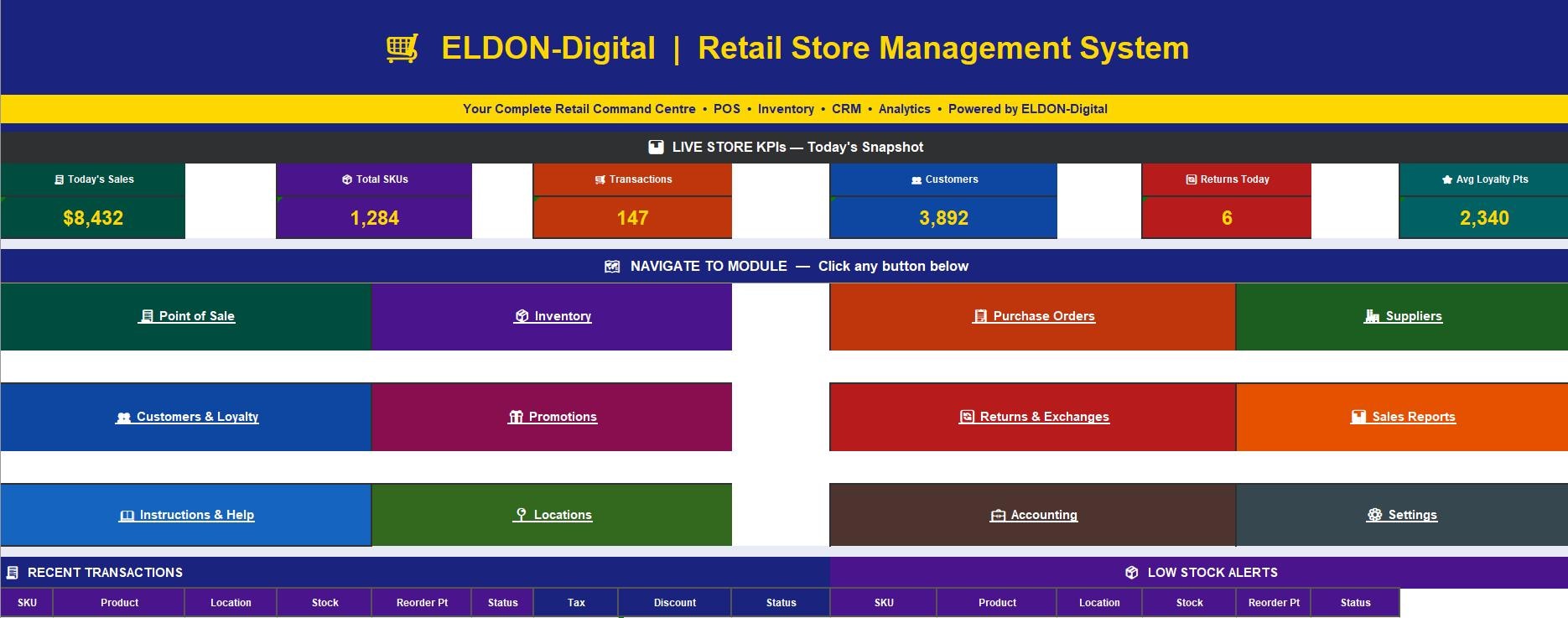 ELDON-Digital | Retail Store Management System

Your Complete Retail Command Centre • POS • Inventory • CRM • Analytics • Powered by ELDON-Digital

LIVE STORE KPIs — Today's Snapshot

| Today's Sales | Total SKUs | Transactions | Customers | Returns Today | Avg Loyalty Pts |
|---|---|---|---|---|---|
| $8,432 | 1,284 | 147 | 3,892 | 6 | 2,340 |

NAVIGATE TO MODULE — Click any button below

Point of Sale

Inventory

Purchase Orders

Suppliers

Customers & Loyalty

Promotions

Returns & Exchanges

Sales Reports

Instructions & Help

Locations

Accounting

Settings

RECENT TRANSACTIONS

| SKU | Product | Location | Stock | Reorder Pt | Status | Tax | Discount | Status |
|---|---|---|---|---|---|---|---|---|

LOW STOCK ALERTS

| SKU | Product | Location | Stock | Reorder Pt | Status |
|---|---|---|---|---|---|